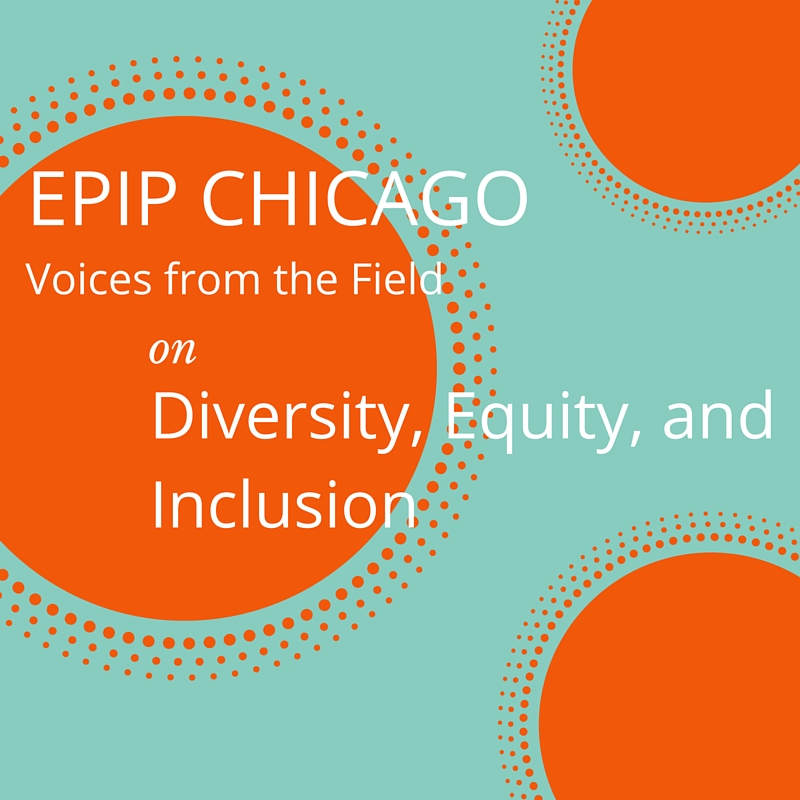 EPIP CHICAGO

Voices from the Field

on

Diversity, Equity, and Inclusion